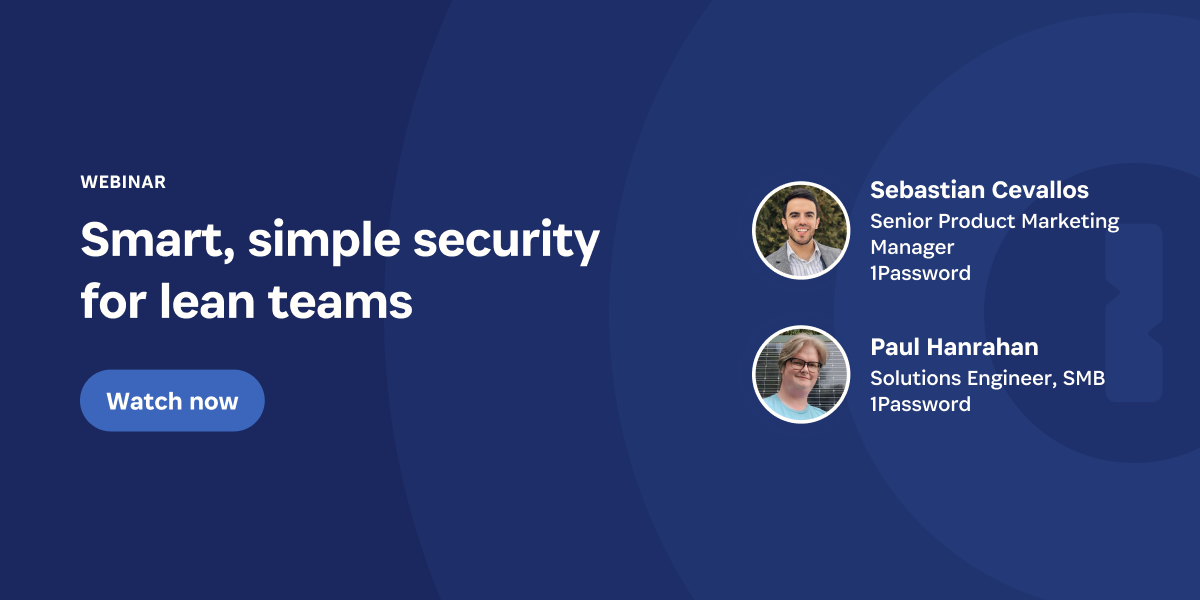 WEBINAR

Smart, simple security for lean teams

Watch now

Sebastian Cevallos
Senior Product Marketing Manager
1Password

Paul Hanrahan
Solutions Engineer, SMB
1Password